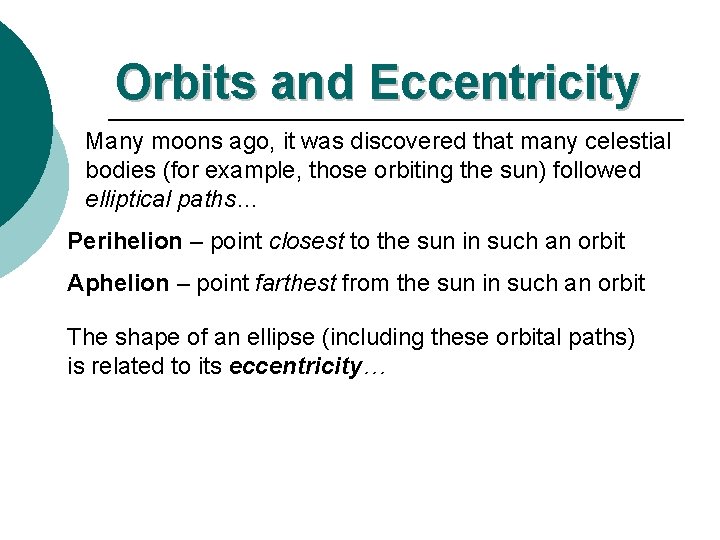 Orbits and Eccentricity

Many moons ago, it was discovered that many celestial bodies (for example, those orbiting the sun) followed elliptical paths…

Perihelion – point closest to the sun in such an orbit

Aphelion – point farthest from the sun in such an orbit

The shape of an ellipse (including these orbital paths) is related to its eccentricity…